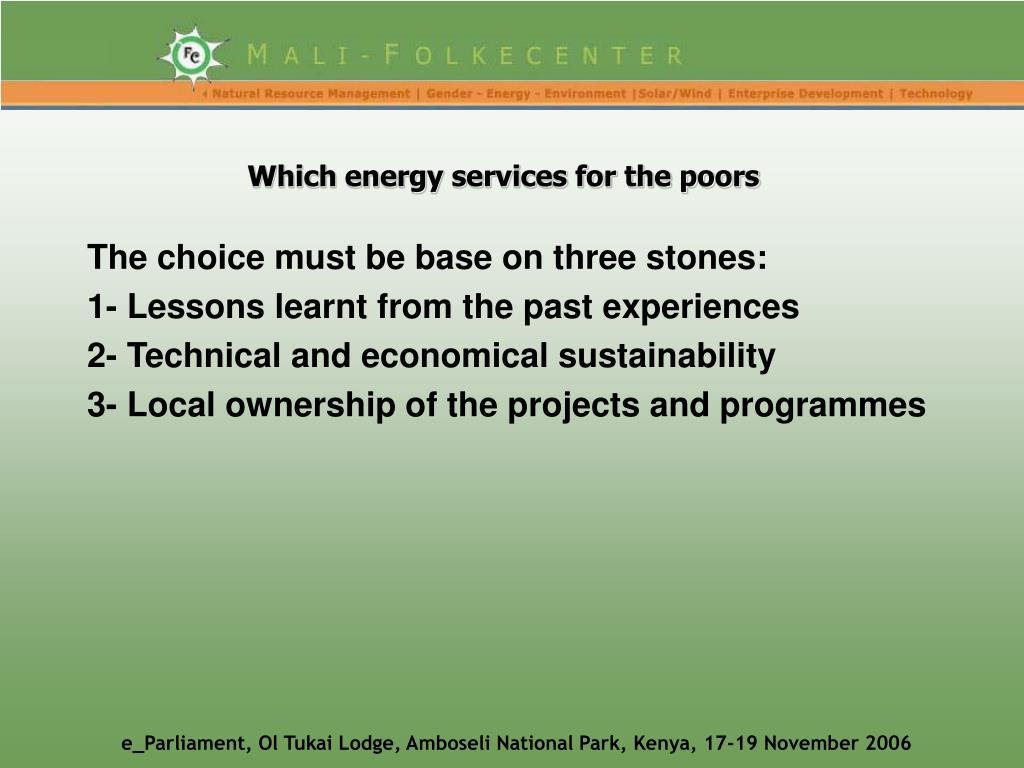 FC

MALI-FOLKECENTER

Natural Resource Management | Gender - Energy - Environment |Solar/Wind | Enterprise Development | Technology

Which energy services for the poors

The choice must be base on three stones:
1- Lessons learnt from the past experiences
2- Technical and economical sustainability
3- Local ownership of the projects and programmes

e_Parliament, Ol Tukai Lodge, Amboseli National Park, Kenya, 17-19 November 2006